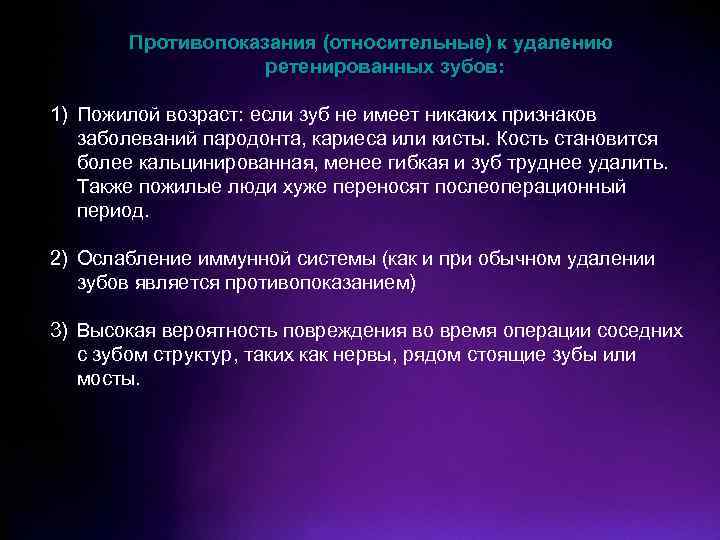 Противопоказания (относительные) к удалению ретенированных зубов:

1) Пожилой возраст: если зуб не имеет никаких признаков заболеваний пародонта, кариеса или кисты. Кость становится более кальцинированная, менее гибкая и зуб труднее удалить. Также пожилые люди хуже переносят послеоперационный период.

2) Ослабление иммунной системы (как и при обычном удалении зубов является противопоказанием)

3) Высокая вероятность повреждения во время операции соседних с зубом структур, таких как нервы, рядом стоящие зубы или мосты.